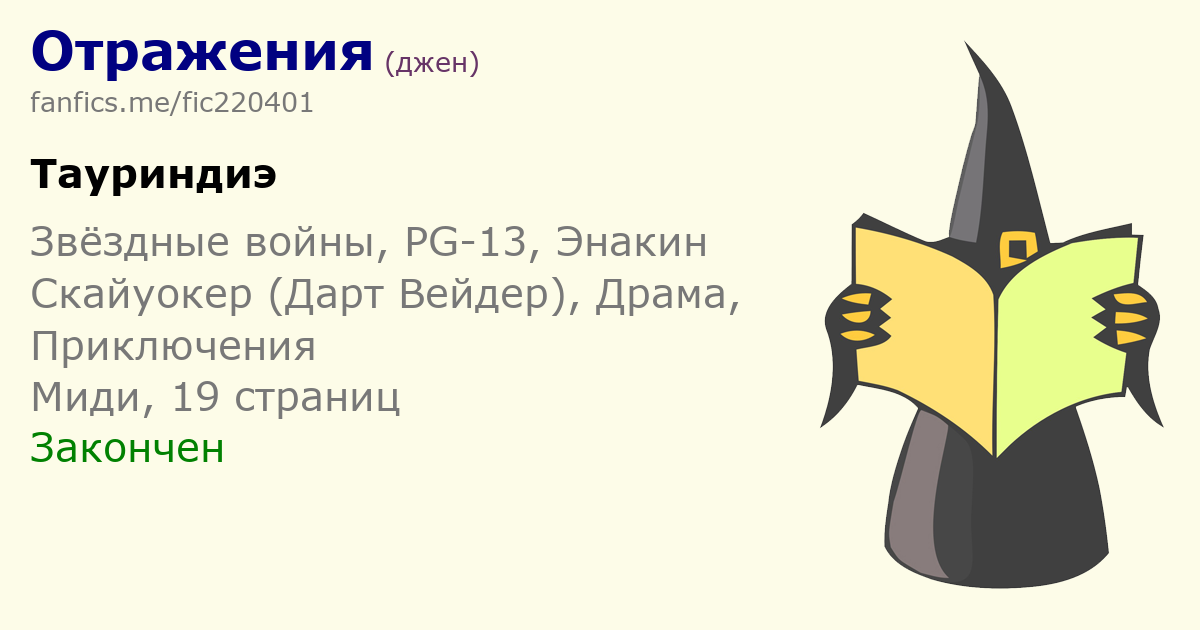 Отражения (джен)
fanfics.me/fic220401

Тауриндиэ

Звёздные войны, PG-13, Энакин Скайуокер (Дарт Вейдер), Драма, Приключения
Миди, 19 страниц
Закончен